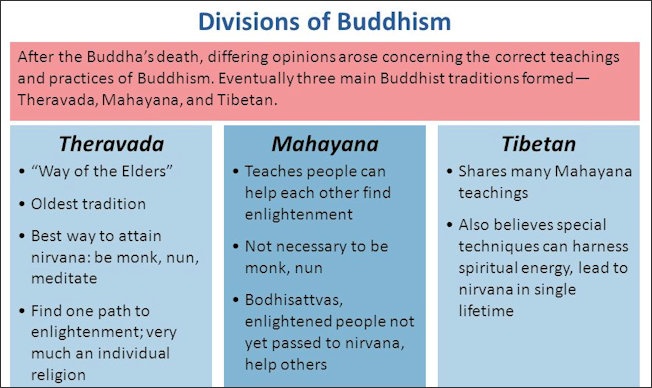 Divisions of Buddhism

After the Buddha's death, differing opinions arose concerning the correct teachings and practices of Buddhism. Eventually three main Buddhist traditions formed—Theravada, Mahayana, and Tibetan.

Theravada
• "Way of the Elders"
• Oldest tradition
• Best way to attain nirvana: be monk, nun, meditate
• Find one path to enlightenment; very much an individual religion

Mahayana
• Teaches people can help each other find enlightenment
• Not necessary to be monk, nun
• Bodhisattvas, enlightened people not yet passed to nirvana, help others

Tibetan
• Shares many Mahayana teachings
• Also believes special techniques can harness spiritual energy, lead to nirvana in single lifetime